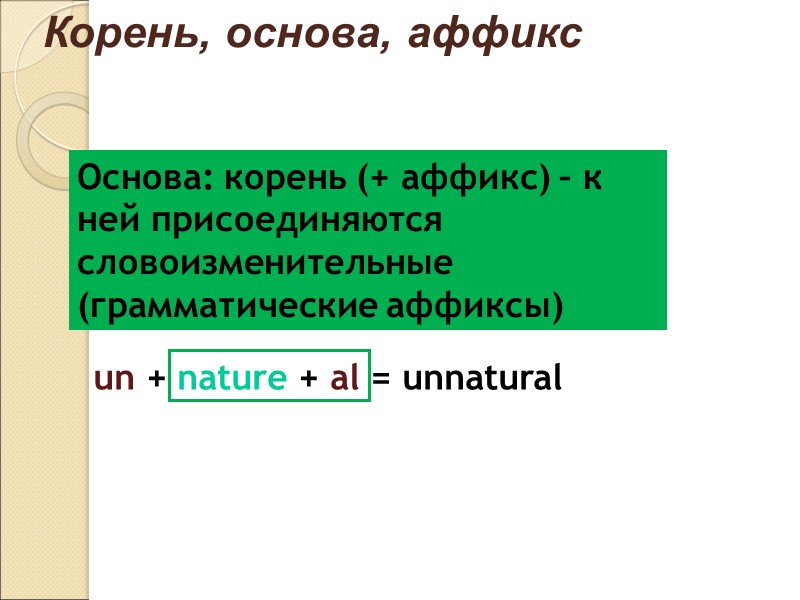 Корень, основа, аффикс

Основа: корень (+ аффикс) – к ней присоединяются словоизменительные (грамматические аффиксы)

un + nature + al = unnatural